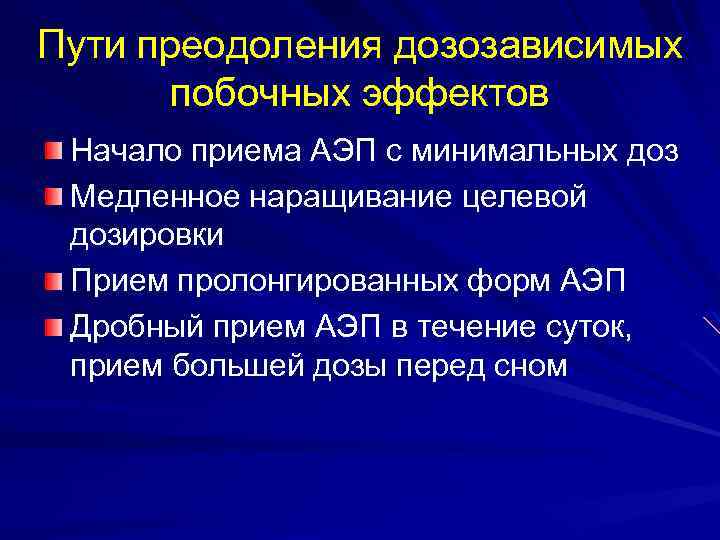 Пути преодоления дозозависимых побочных эффектов

Начало приема АЭП с минимальных доз

Медленное наращивание целевой дозировки

Прием пролонгированных форм АЭП

Дробный прием АЭП в течение суток, прием большей дозы перед сном